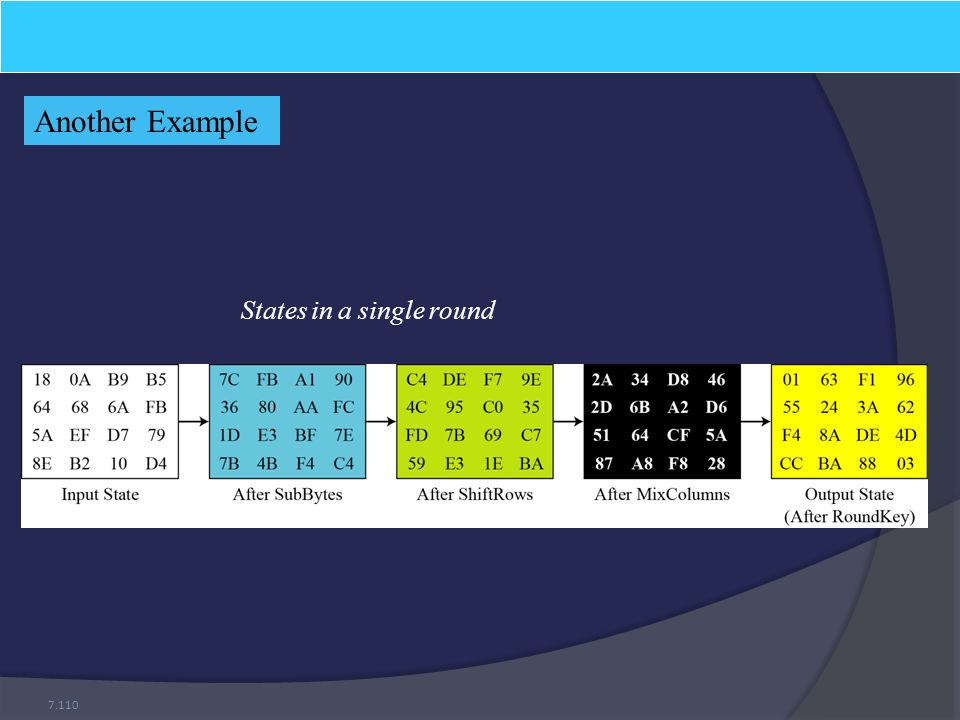 Another Example

States in a single round

| 18 | 0A | B9 | B5 |
|---|---|---|---|
| 64 | 68 | 6A | FB |
| 5A | EF | D7 | 79 |
| 8E | B2 | 10 | D4 |

Input State

| 7C | FB | A1 | 90 |
|---|---|---|---|
| 36 | 80 | AA | FC |
| 1D | E3 | BF | 7E |
| 7B | 4B | F4 | C4 |

After SubBytes

| C4 | DE | F7 | 9E |
|---|---|---|---|
| 4C | 95 | C0 | 35 |
| FD | 7B | 69 | C7 |
| 59 | E3 | 1E | BA |

After ShiftRows

| 2A | 34 | D8 | 46 |
|---|---|---|---|
| 2D | 6B | A2 | D6 |
| 51 | 64 | CF | 5A |
| 87 | A8 | F8 | 28 |

After MixColumns

| 01 | 63 | F1 | 96 |
|---|---|---|---|
| 55 | 24 | 3A | 62 |
| F4 | 8A | DE | 4D |
| CC | BA | 88 | 03 |

Output State (After RoundKey)

7.110